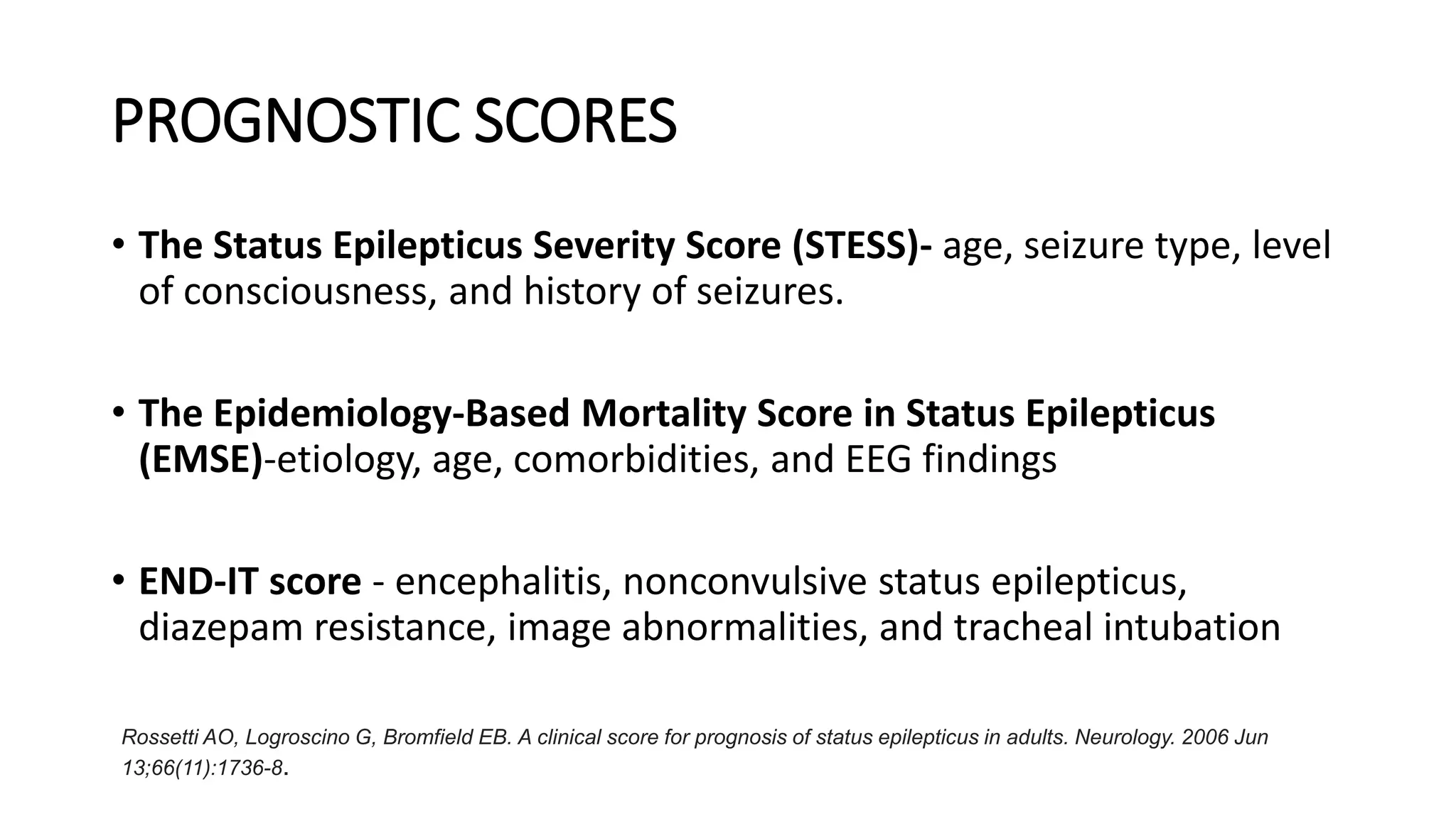 PROGNOSTIC SCORES

• The Status Epilepticus Severity Score (STESS)- age, seizure type, level of consciousness, and history of seizures.

• The Epidemiology-Based Mortality Score in Status Epilepticus (EMSE)-etiology, age, comorbidities, and EEG findings

• END-IT score - encephalitis, nonconvulsive status epilepticus, diazepam resistance, image abnormalities, and tracheal intubation

Rossetti AO, Logroscino G, Bromfield EB. A clinical score for prognosis of status epilepticus in adults. Neurology. 2006 Jun 13;66(11):1736-8.